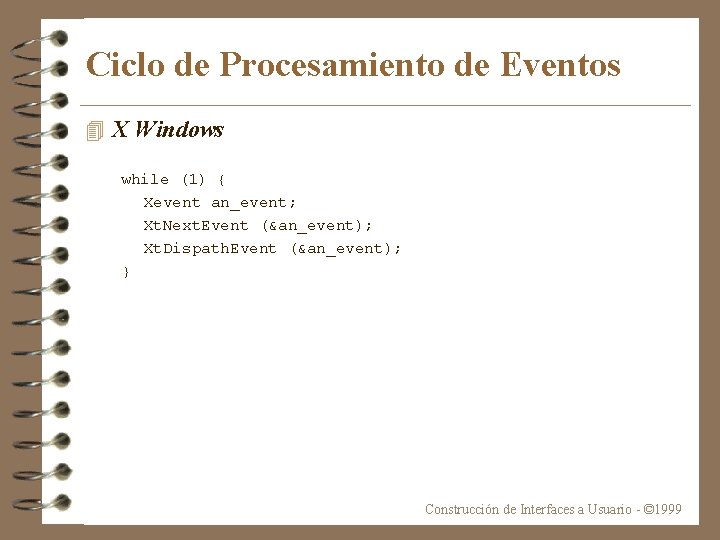 Ciclo de Procesamiento de Eventos

X Windows

while (1) {
  Xevent an_event;
  XtNextEvent (&an_event);
  XtDispathEvent (&an_event);
}

Construcción de Interfaces a Usuario - ©1999